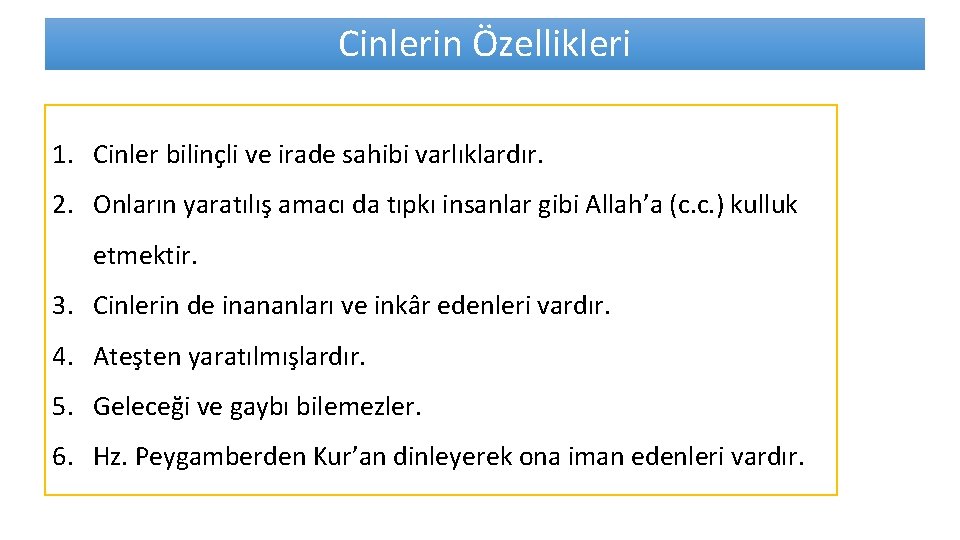 Cinlerin Özellikleri

1. Cinler bilinçli ve irade sahibi varlıklardır.
2. Onların yaratılış amacı da tıpkı insanlar gibi Allah’a (c.c.) kulluk etmektir.
3. Cinlerin de inananları ve inkâr edenleri vardır.
4. Ateşten yaratılmışlardır.
5. Geleceği ve gaybı bilemezler.
6. Hz. Peygamberden Kur’an dinleyerek ona iman edenleri vardır.